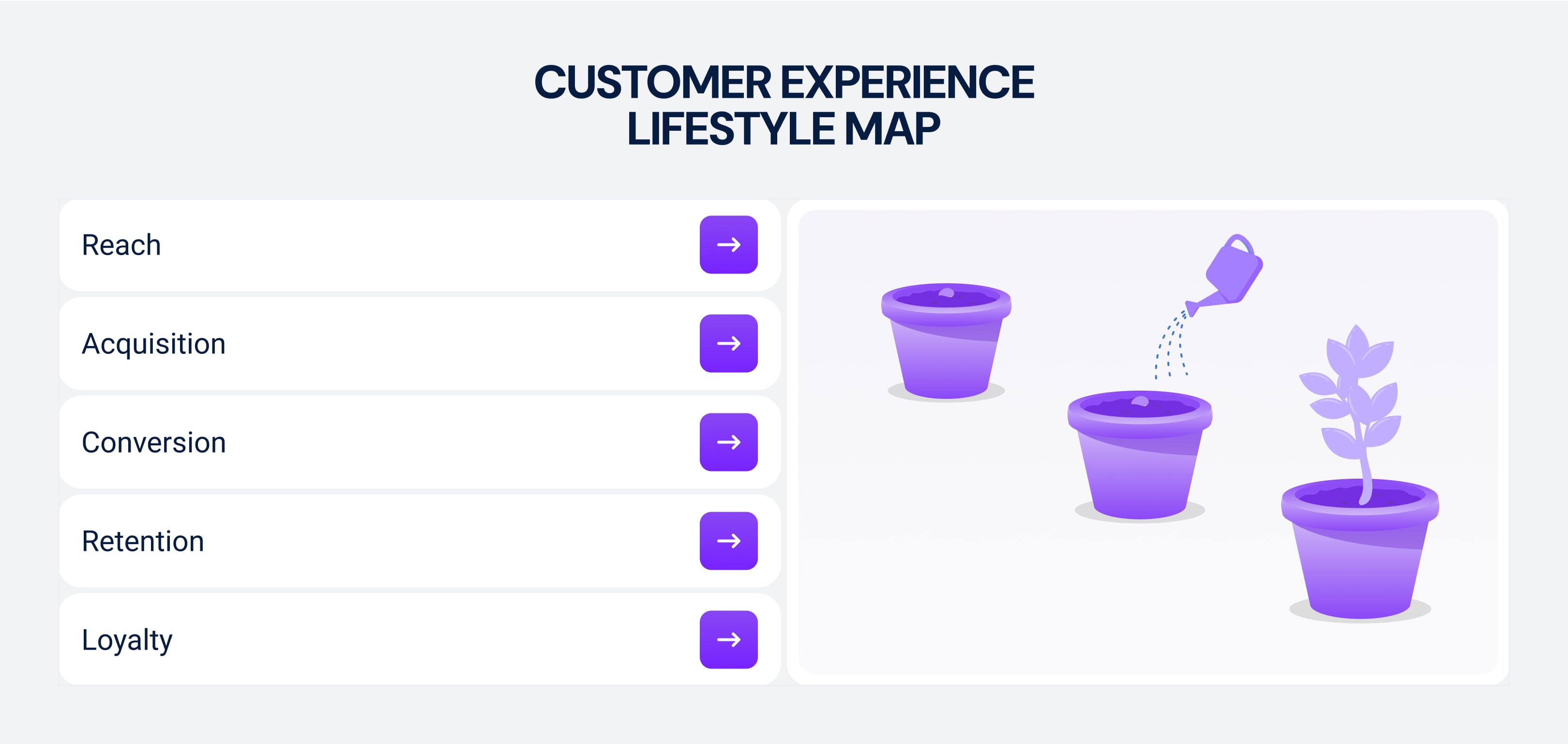 CUSTOMER EXPERIENCE
LIFESTYLE MAP

Reach →

Acquisition →

Conversion →

Retention →

Loyalty →